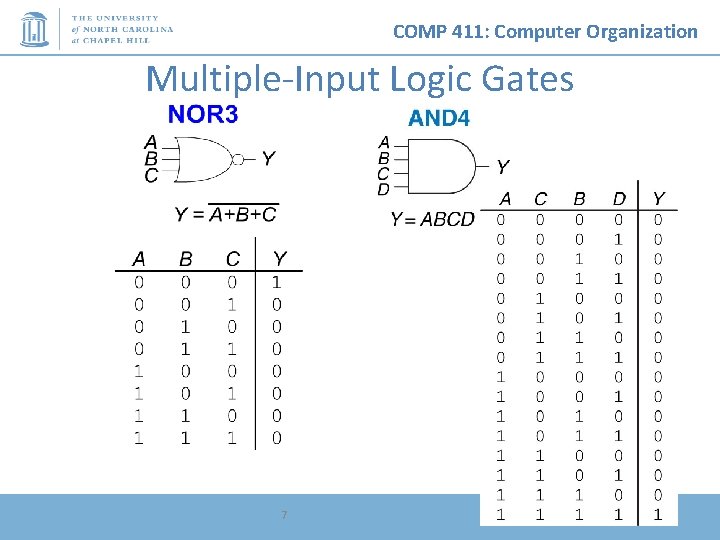 THE UNIVERSITY of NORTH CAROLINA at CHAPEL HILL

COMP 411: Computer Organization

Multiple-Input Logic Gates

NOR3

A
B
C
Y

$Y = \overline{A+B+C}$

| A | B | C | Y |
|---|---|---|---|
| 0 | 0 | 0 | 1 |
| 0 | 0 | 1 | 0 |
| 0 | 1 | 0 | 0 |
| 0 | 1 | 1 | 0 |
| 1 | 0 | 0 | 0 |
| 1 | 0 | 1 | 0 |
| 1 | 1 | 0 | 0 |
| 1 | 1 | 1 | 0 |

AND4

A
B
C
D
Y

$Y = ABCD$

| A | C | B | D | Y |
|---|---|---|---|---|
| 0 | 0 | 0 | 0 | 0 |
| 0 | 0 | 0 | 1 | 0 |
| 0 | 0 | 1 | 0 | 0 |
| 0 | 0 | 1 | 1 | 0 |
| 0 | 1 | 0 | 0 | 0 |
| 0 | 1 | 0 | 1 | 0 |
| 0 | 1 | 1 | 0 | 0 |
| 0 | 1 | 1 | 1 | 0 |
| 1 | 0 | 0 | 0 | 0 |
| 1 | 0 | 0 | 1 | 0 |
| 1 | 0 | 1 | 0 | 0 |
| 1 | 0 | 1 | 1 | 0 |
| 1 | 1 | 0 | 0 | 0 |
| 1 | 1 | 0 | 1 | 0 |
| 1 | 1 | 1 | 0 | 0 |
| 1 | 1 | 1 | 1 | 1 |

7